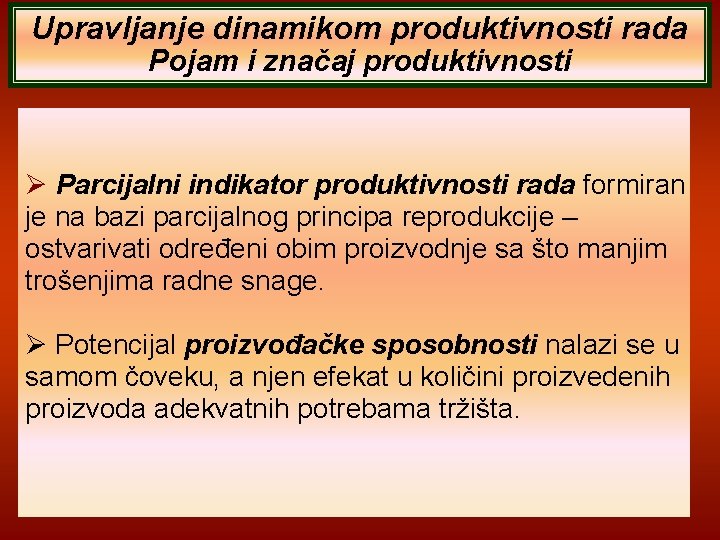 Upravljanje dinamikom produktivnosti rada
Pojam i značaj produktivnosti

➢ Parcijalni indikator produktivnosti rada formiran je na bazi parcijalnog principa reprodukcije – ostvarivati određeni obim proizvodnje sa što manjim trošenjima radne snage.

➢ Potencijal proizvođačke sposobnosti nalazi se u samom čoveku, a njen efekat u količini proizvedenih proizvoda adekvatnih potrebama tržišta.